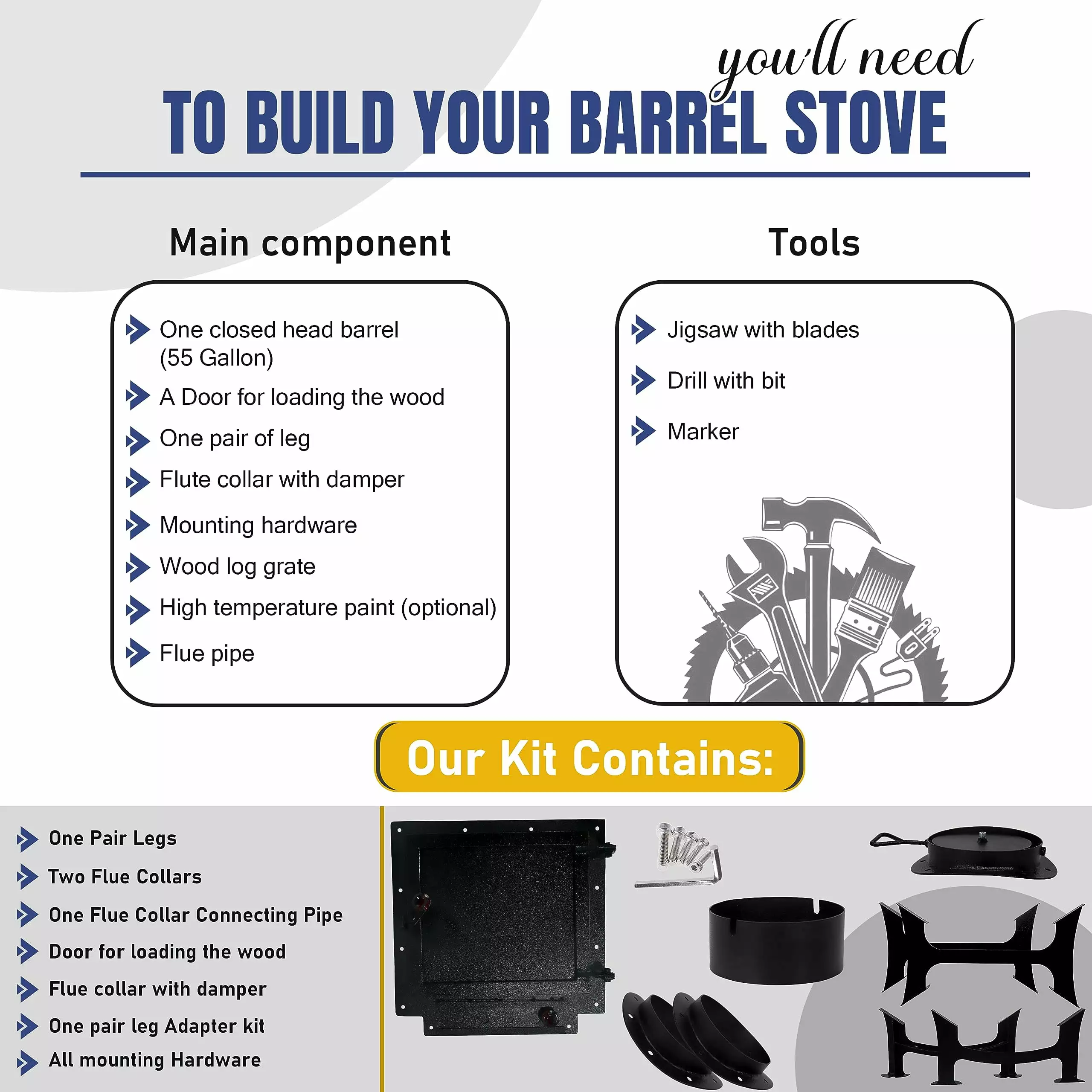 you'll need
TO BUILD YOUR BARREL STOVE

Main component

One closed head barrel (55 Gallon)
A Door for loading the wood
One pair of leg
Flute collar with damper
Mounting hardware
Wood log grate
High temperature paint (optional)
Flue pipe

Tools

Jigsaw with blades
Drill with bit
Marker

Our Kit Contains:

One Pair Legs
Two Flue Collars
One Flue Collar Connecting Pipe
Door for loading the wood
Flue collar with damper
One pair leg Adapter kit
All mounting Hardware